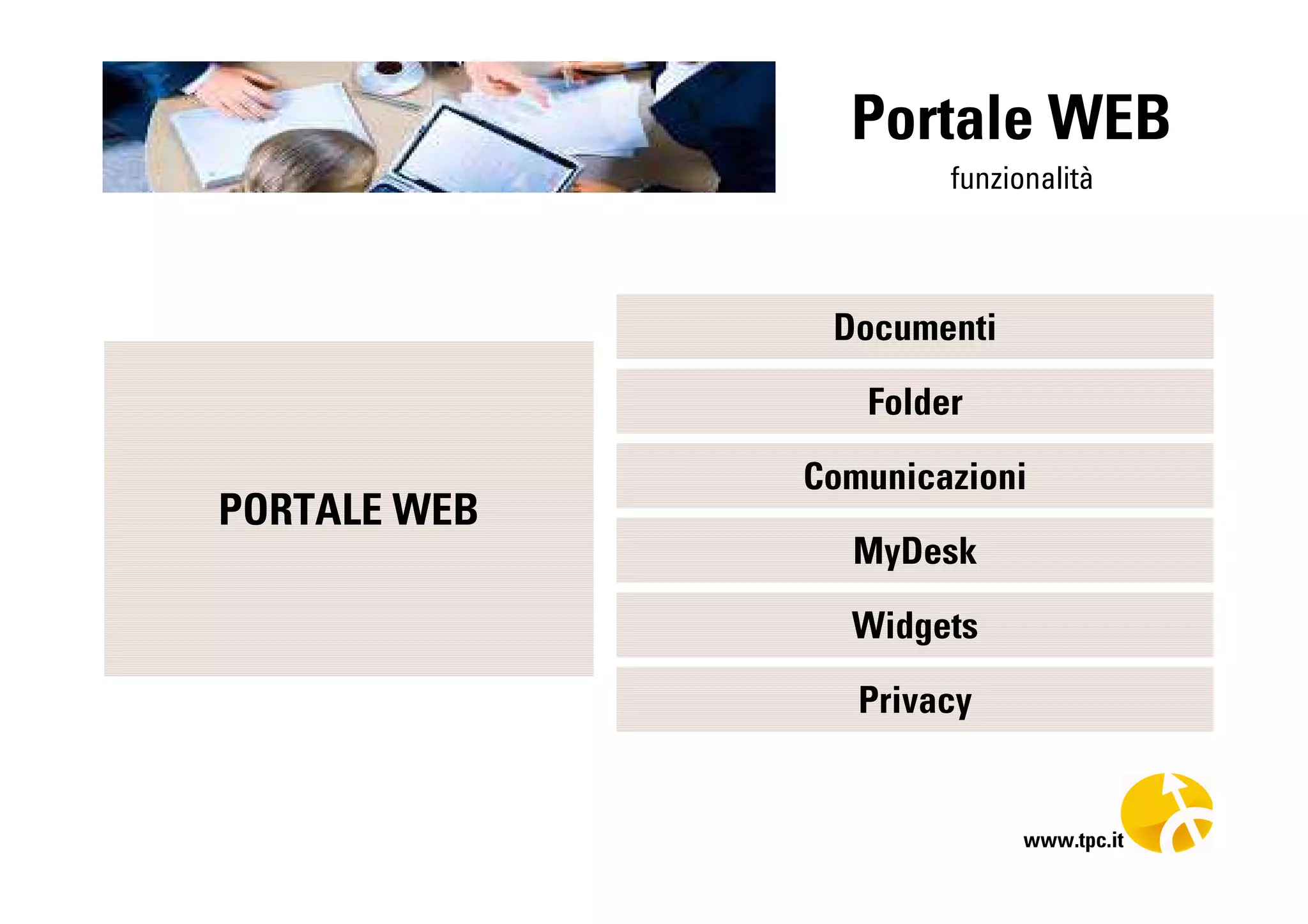 Portale WEB
funzionalità

PORTALE WEB

Documenti

Folder

Comunicazioni

MyDesk

Widgets

Privacy

www.tpc.it